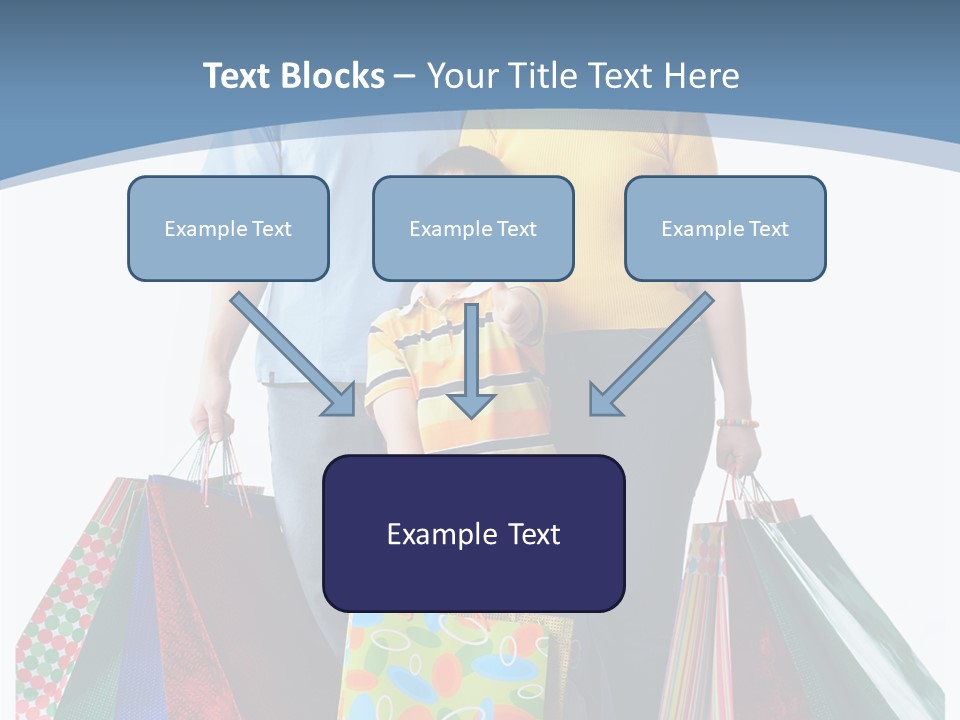 Text Blocks – Your Title Text Here

Example Text

Example Text

Example Text

Example Text